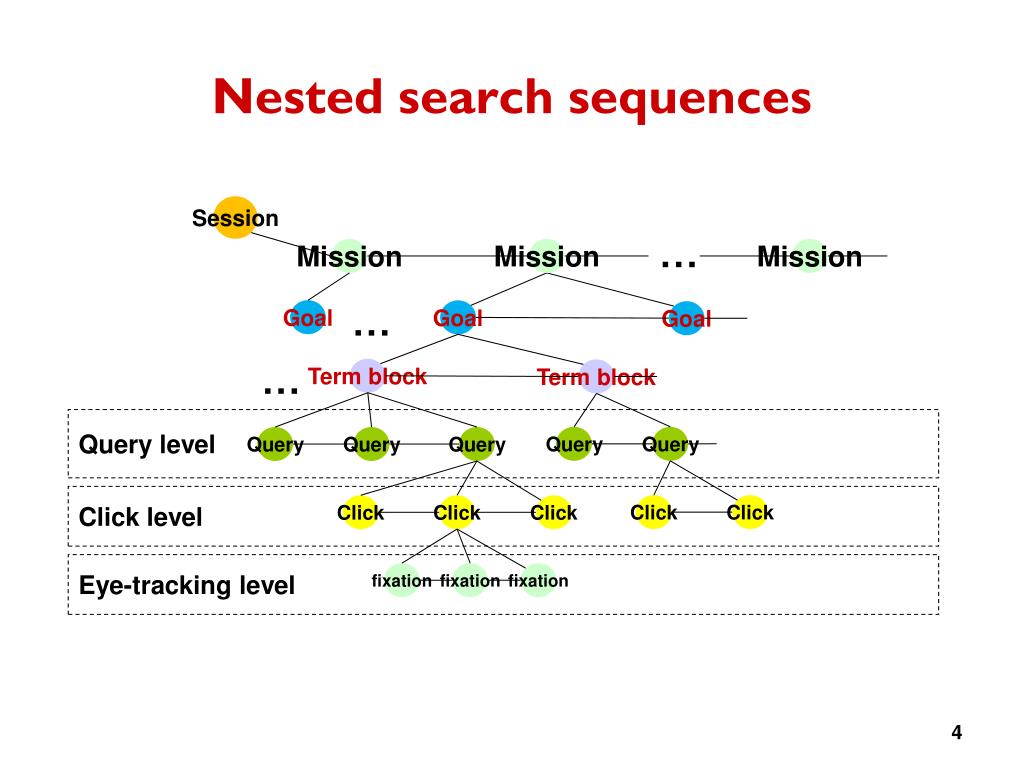 Nested search sequences

Session

Mission Mission … Mission

Goal … Goal Goal

… Term block Term block

Query level Query Query Query Query Query

Click level Click Click Click Click Click

Eye-tracking level fixation fixation fixation

4